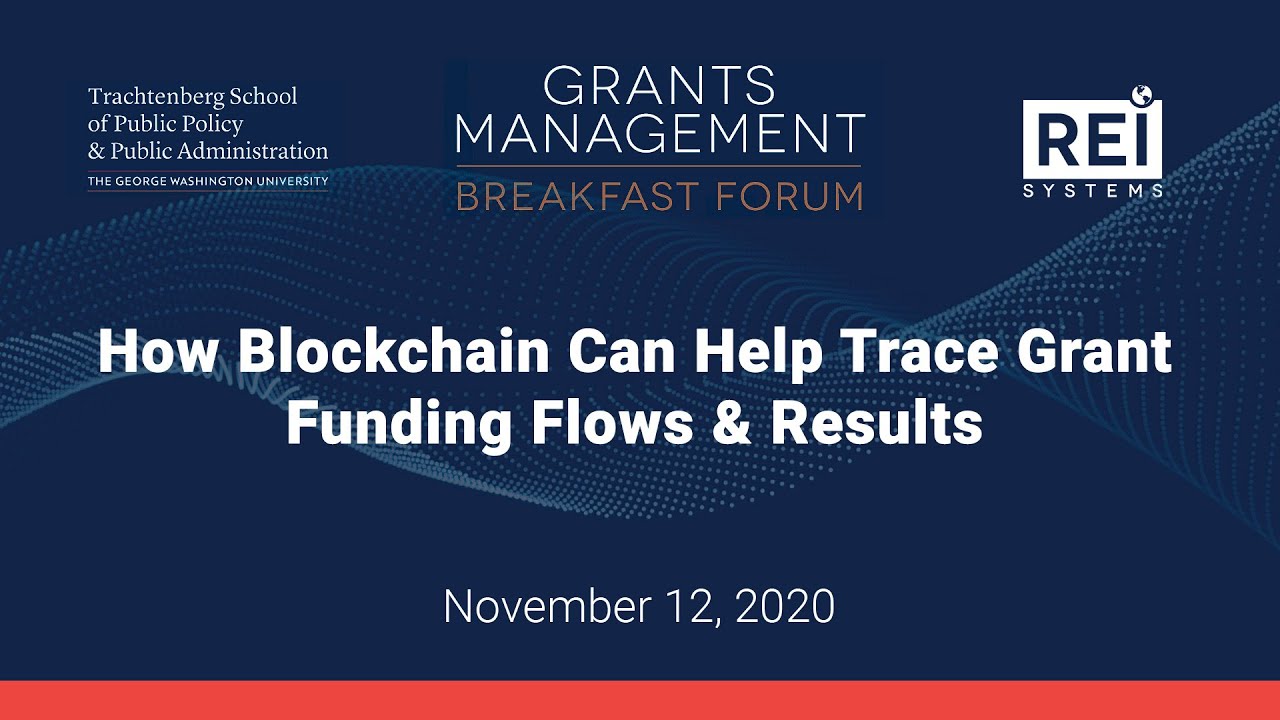 Trachtenberg School of Public Policy & Public Administration
THE GEORGE WASHINGTON UNIVERSITY

GRANTS MANAGEMENT
BREAKFAST FORUM

REI
SYSTEMS

How Blockchain Can Help Trace Grant Funding Flows & Results

November 12, 2020